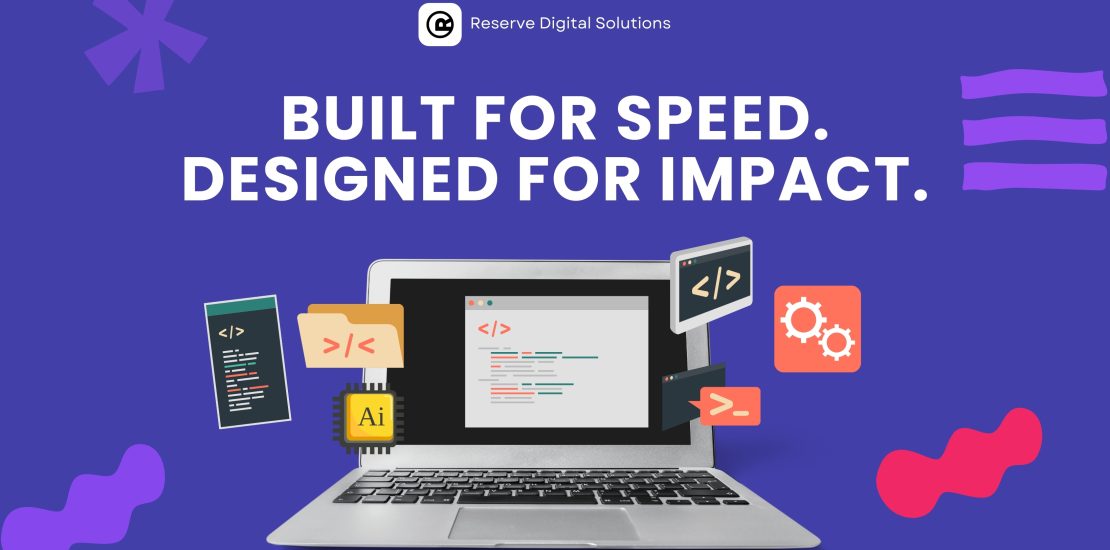 Reserve Digital Solutions

BUILT FOR SPEED.
DESIGNED FOR IMPACT.

</>

>/<

</>

</>

Ai

>_